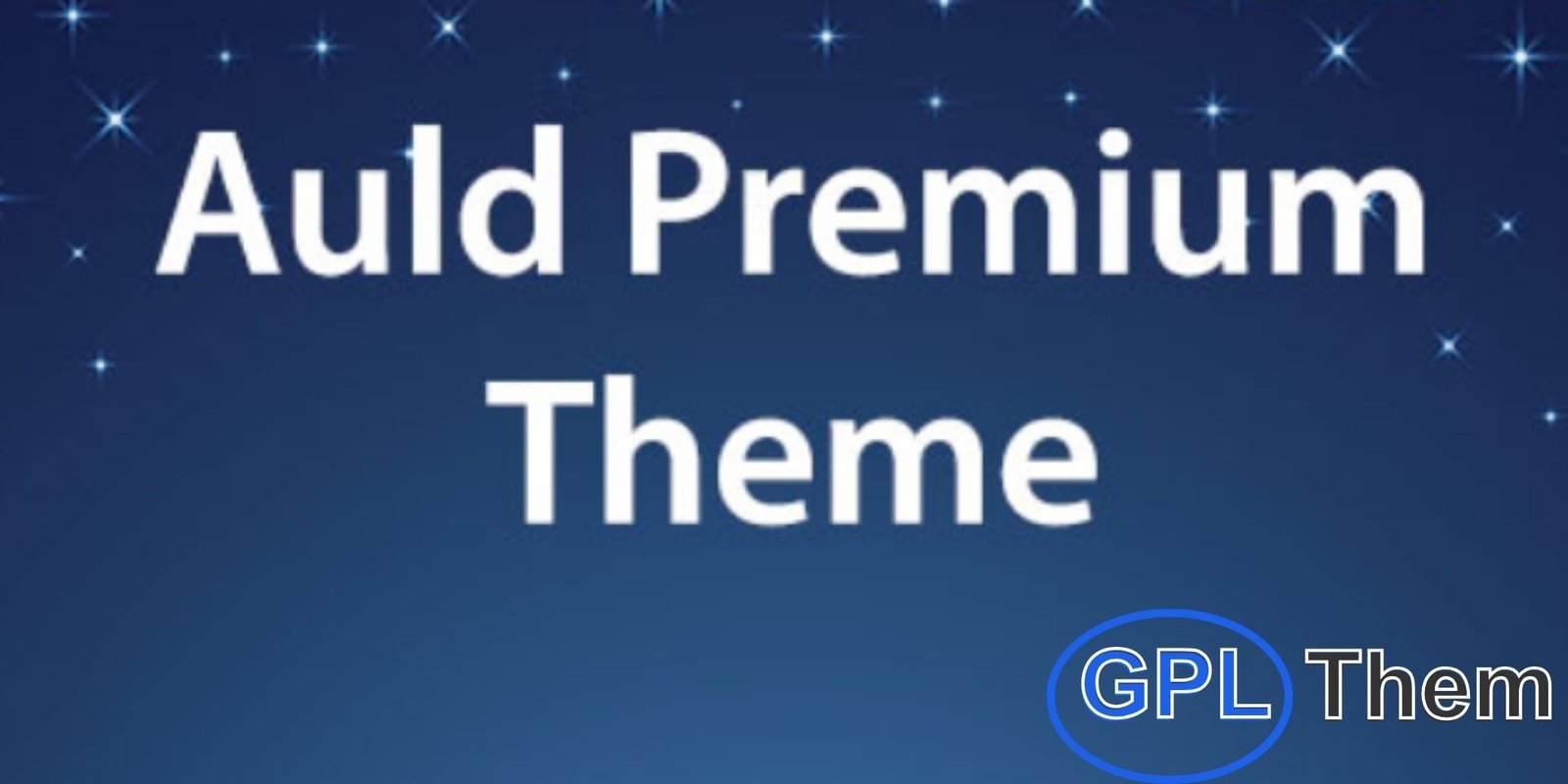 Auld Premium Theme

GPL Them